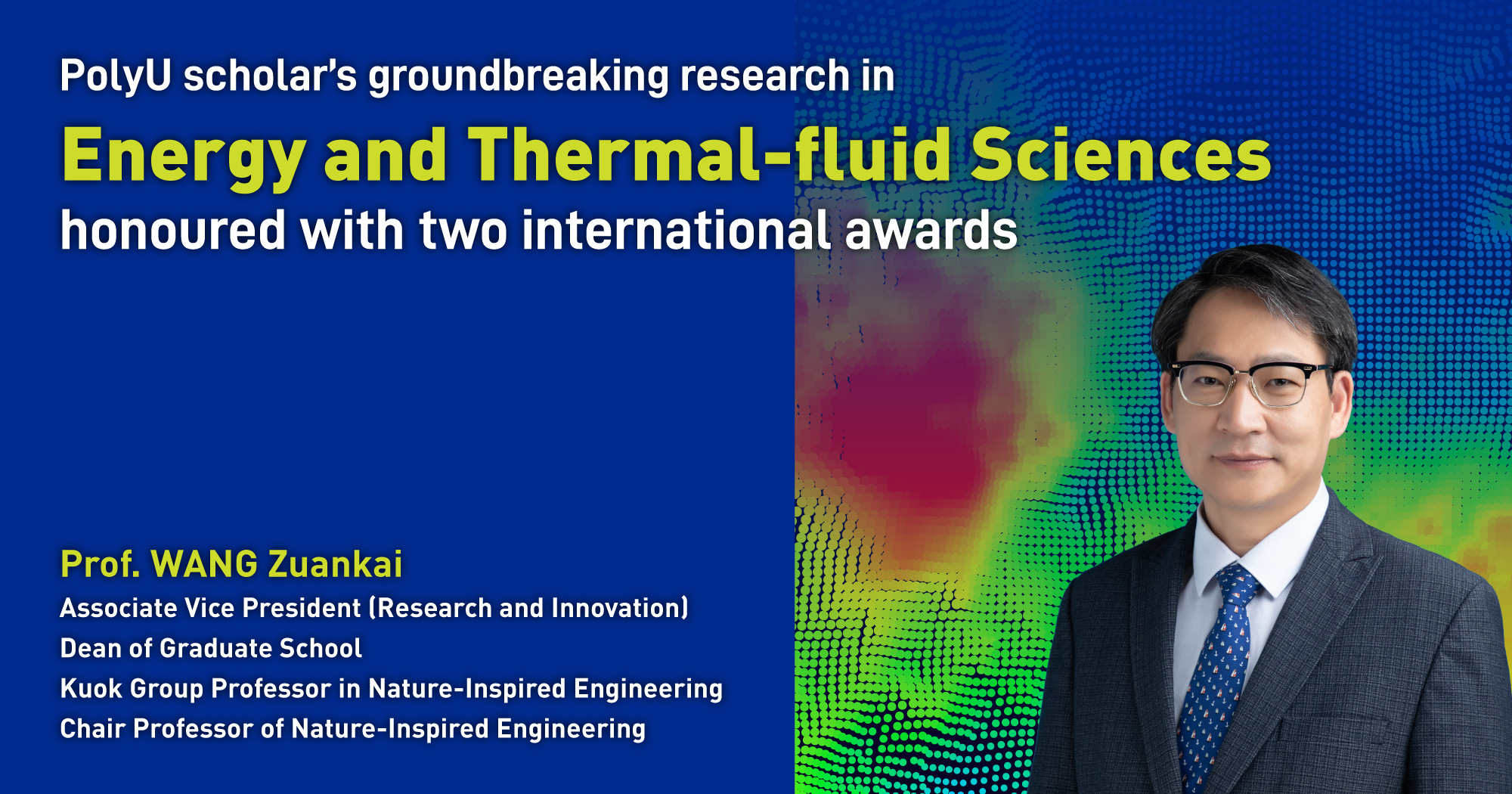 PolyU scholar's groundbreaking research in
Energy and Thermal-fluid Sciences
honoured with two international awards

Prof. WANG Zuankai
Associate Vice President (Research and Innovation)
Dean of Graduate School
Kuok Group Professor in Nature-Inspired Engineering
Chair Professor of Nature-Inspired Engineering